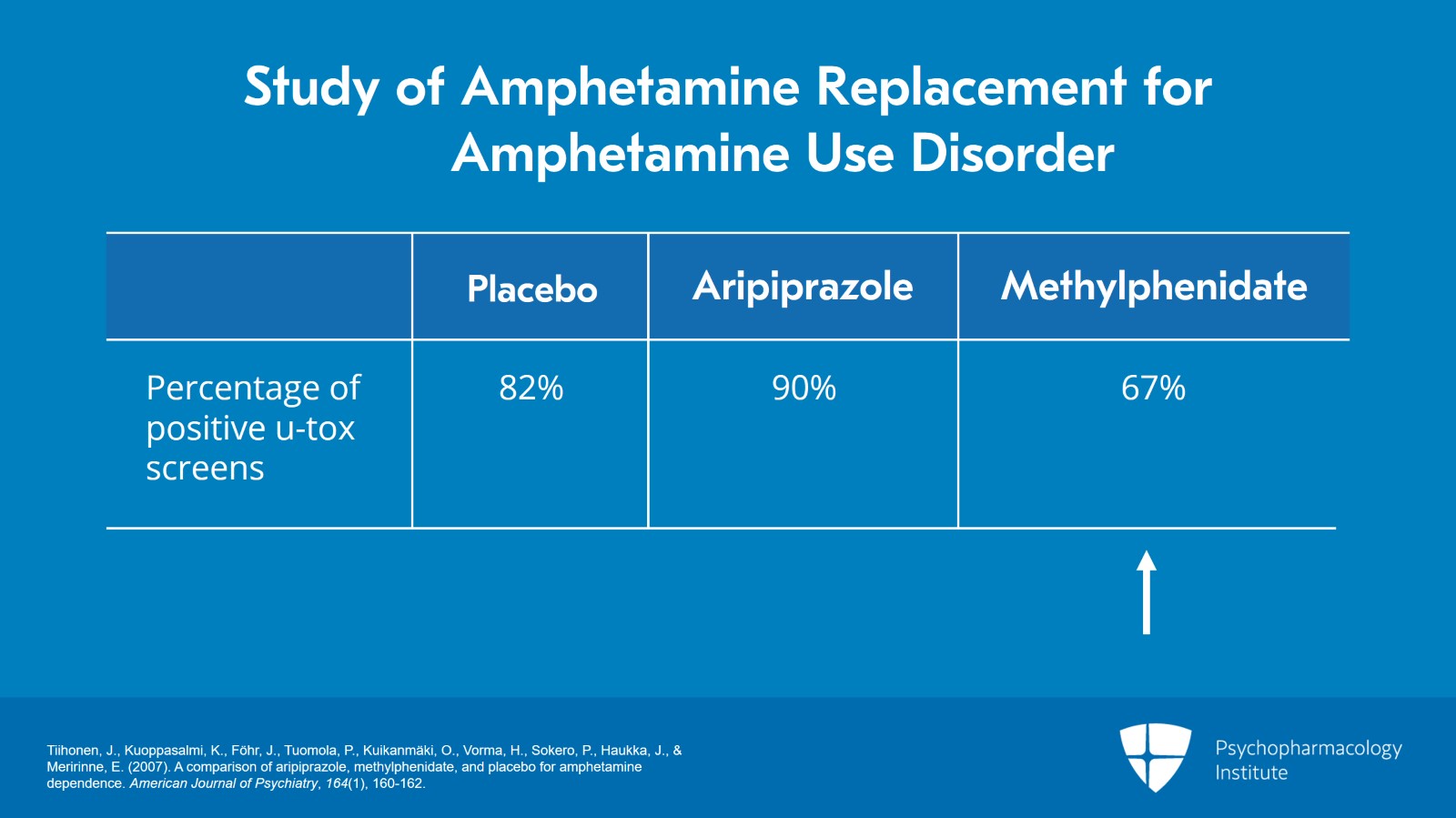 Study of Amphetamine Replacement for Amphetamine Use Disorder

| | Placebo | Aripiprazole | Methylphenidate |
|---|---|---|---|
| Percentage of positive u-tox screens | 82% | 90% | 67% |

Tiihonen, J., Kuoppasalmi, K., Föhr, J., Tuomola, P., Kuikanmäki, O., Vorma, H., Sokero, P., Haukka, J., & Meririnne, E. (2007). A comparison of aripiprazole, methylphenidate, and placebo for amphetamine dependence. American Journal of Psychiatry, 164(1), 160-162.

Psychopharmacology Institute